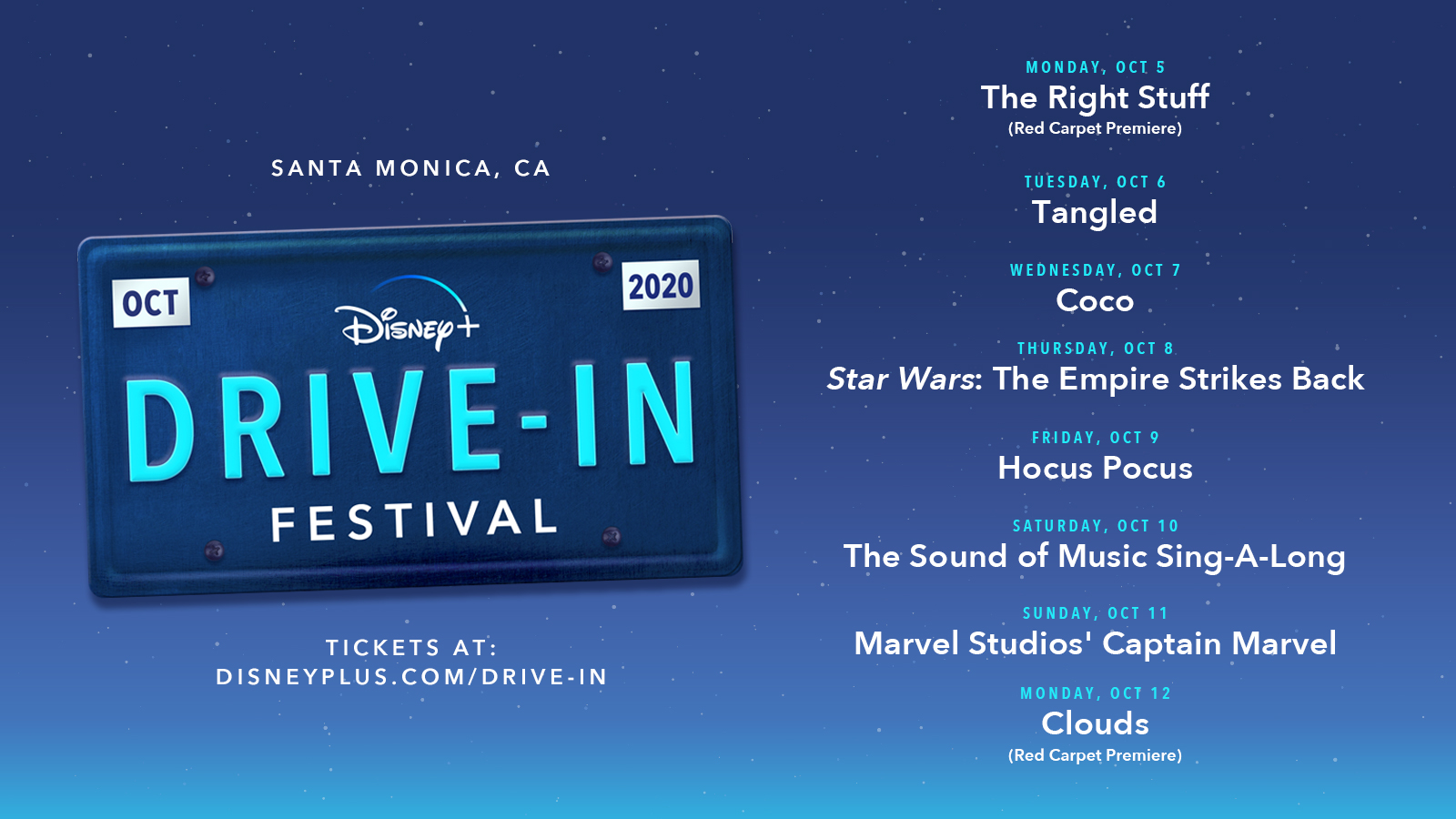 SANTA MONICA, CA

OCT

2020

Disney+

DRIVE-IN

FESTIVAL

TICKETS AT:
DISNEYPLUS.COM/DRIVE-IN

MONDAY, OCT 5
The Right Stuff
(Red Carpet Premiere)

TUESDAY, OCT 6
Tangled

WEDNESDAY, OCT 7
Coco

THURSDAY, OCT 8
Star Wars: The Empire Strikes Back

FRIDAY, OCT 9
Hocus Pocus

SATURDAY, OCT 10
The Sound of Music Sing-A-Long

SUNDAY, OCT 11
Marvel Studios' Captain Marvel

MONDAY, OCT 12
Clouds
(Red Carpet Premiere)